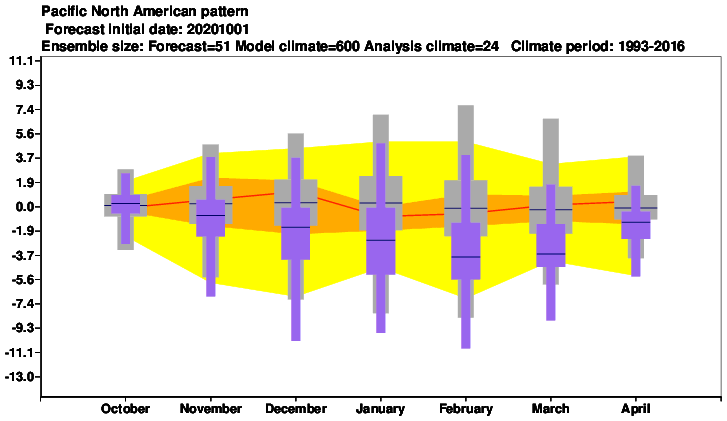 Pacific North American pattern
Forecast initial date: 20201001
Ensemble size: Forecast=51 Model climate=600 Analysis climate=24 Climate period: 1993-2016

11.1
9.3
7.4
5.6
3.7
1.9
0.0
-1.9
-3.7
-5.6
-7.4
-9.3
-11.1
-13.0

October
November
December
January
February
March
April